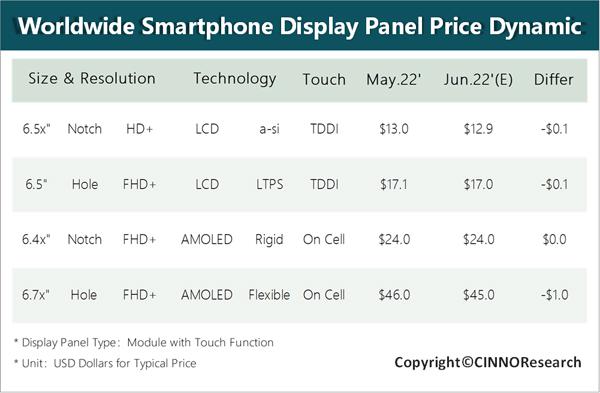 Worldwide Smartphone Display Panel Price Dynamic

| Size & Resolution | | | Technology | | Touch | May.22' | Jun.22'(E) | Differ |
|---|---|---|---|---|---|---|---|---|
| 6.5x" | Notch | HD+ | LCD | a-si | TDDI | \$13.0 | \$12.9 | -\$0.1 |
| 6.5" | Hole | FHD+ | LCD | LTPS | TDDI | \$17.1 | \$17.0 | -\$0.1 |
| 6.4x" | Notch | FHD+ | AMOLED | Rigid | On Cell | \$24.0 | \$24.0 | \$0.0 |
| 6.7x" | Hole | FHD+ | AMOLED | Flexible | On Cell | \$46.0 | \$45.0 | -\$1.0 |

* Display Panel Type: Module with Touch Function
* Unit: USD Dollars for Typical Price

Copyright©CINNOResearch